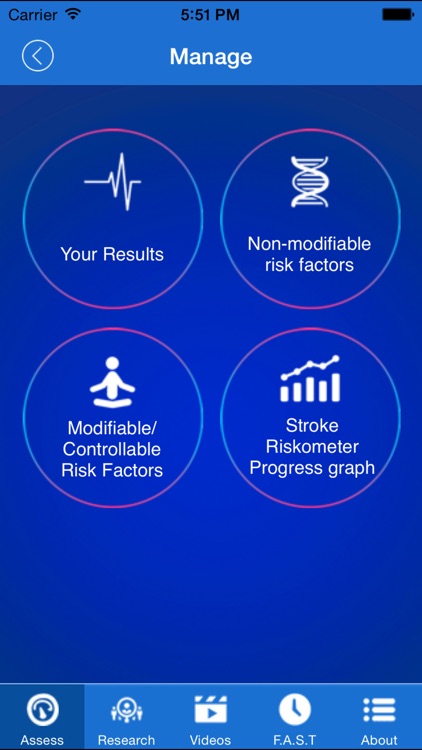 Carrier 5:51 PM

Manage

Your Results

Non-modifiable risk factors

Modifiable/ Controllable Risk Factors

Stroke Riskometer Progress graph

Assess Research Videos F.A.S.T About